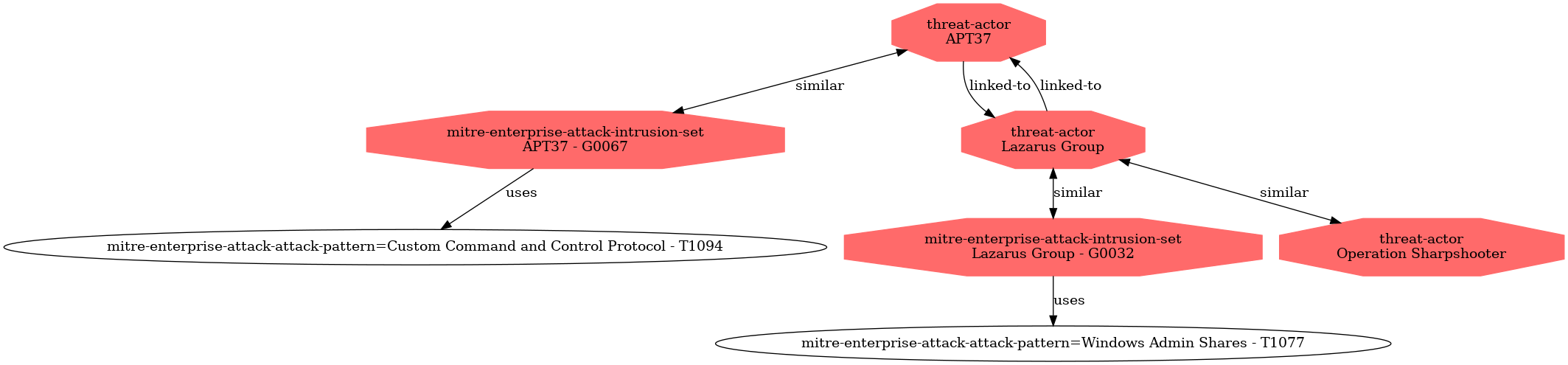 threat-actor
APT37

similar

linked-to

linked-to

mitre-enterprise-attack-intrusion-set
APT37 - G0067

threat-actor
Lazarus Group

uses

similar

similar

mitre-enterprise-attack-attack-pattern=Custom Command and Control Protocol - T1094

mitre-enterprise-attack-intrusion-set
Lazarus Group - G0032

threat-actor
Operation Sharpshooter

uses

mitre-enterprise-attack-attack-pattern=Windows Admin Shares - T1077